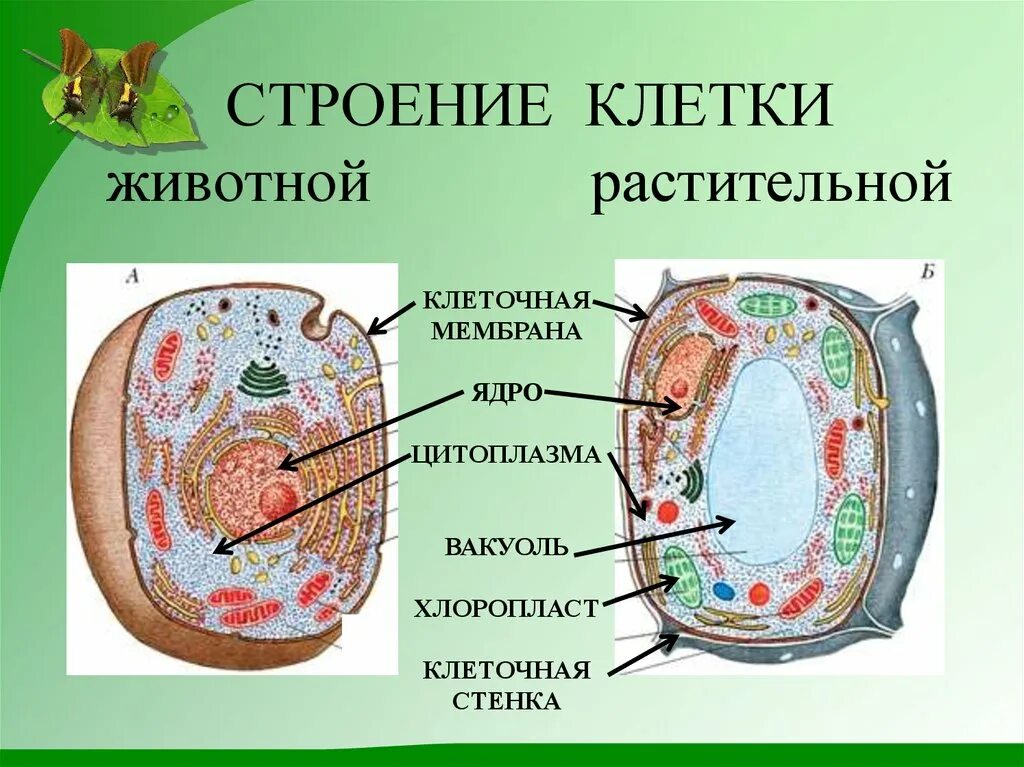 СТРОЕНИЕ КЛЕТКИ

животной

растительной

А

Б

КЛЕТОЧНАЯ МЕМБРАНА

ЯДРО

ЦИТОПЛАЗМА

ВАКУОЛЬ

ХЛОРОПЛАСТ

КЛЕТОЧНАЯ СТЕНКА